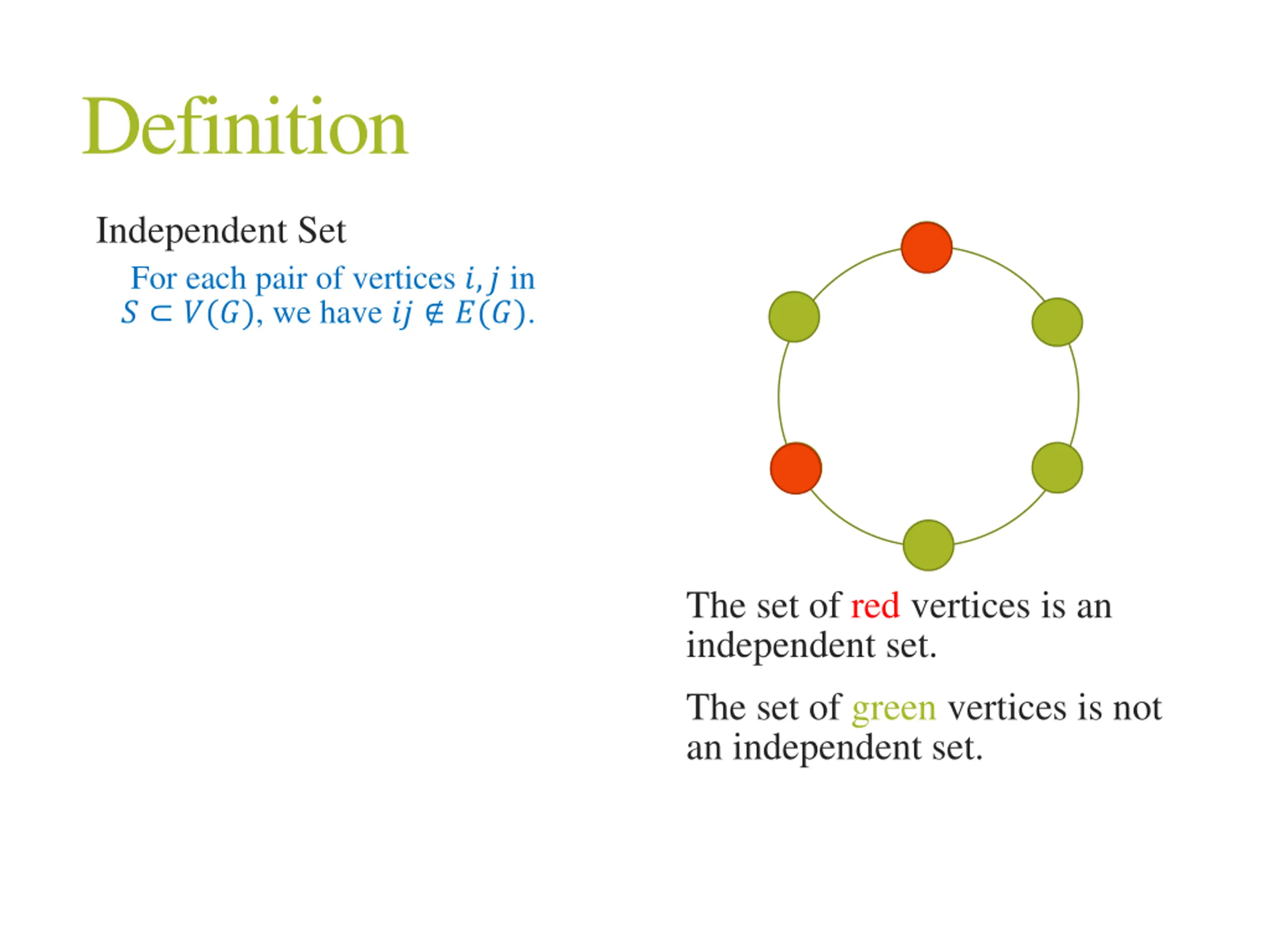 Definition

Independent Set

For each pair of vertices $i, j$ in $S \subset V(G)$, we have $ij \notin E(G)$.

The set of red vertices is an independent set.

The set of green vertices is not an independent set.